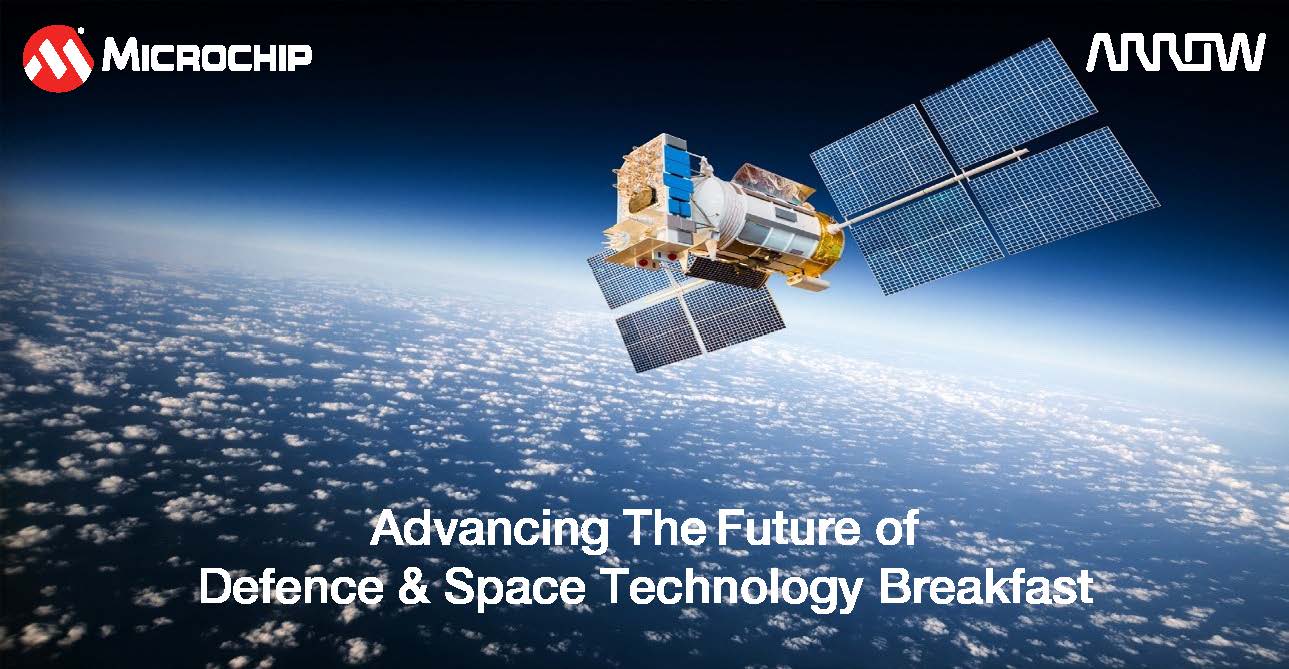 MICROCHIP

ARROW

Advancing The Future of
Defence & Space Technology Breakfast